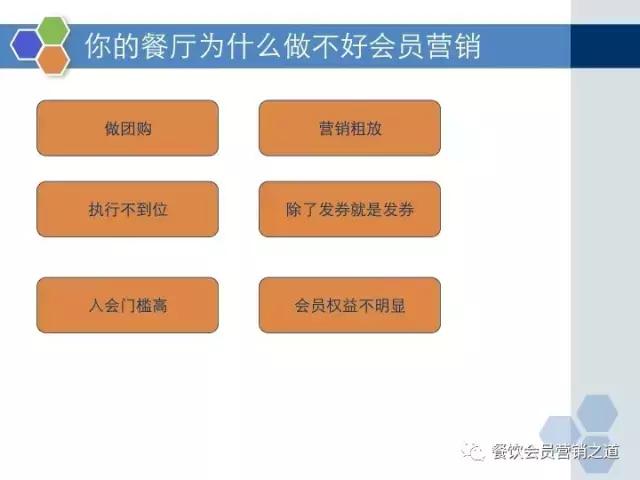 你的餐厅为什么做不好会员营销

做团购

营销粗放

执行不到位

除了发券就是发券

入会门槛高

会员权益不明显

餐饮会员营销之道